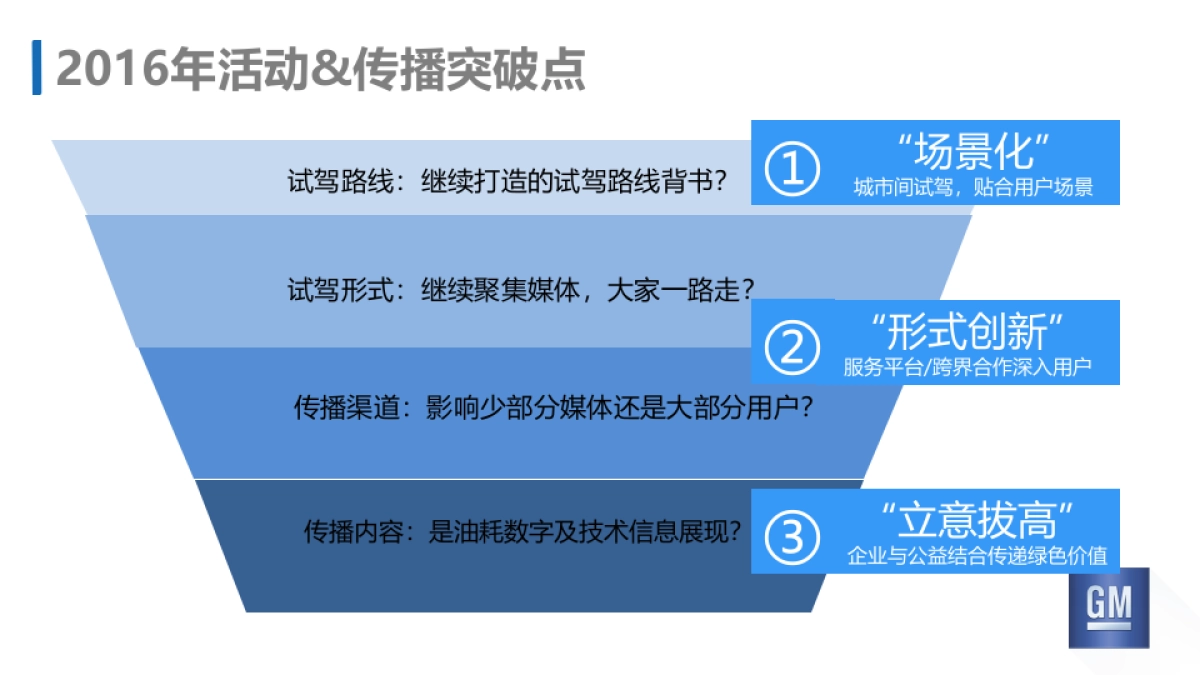 2016年活动&传播突破点

试驾路线：继续打造的试驾路线背书？

① “场景化”
城市间试驾，贴合用户场景

试驾形式：继续聚集媒体，大家一路走？

② “形式创新”
服务平台/跨界合作深入用户

传播渠道：影响少部分媒体还是大部分用户？

传播内容：是油耗数字及技术信息展现？

③ “立意拔高”
企业与公益结合传递绿色价值

GM